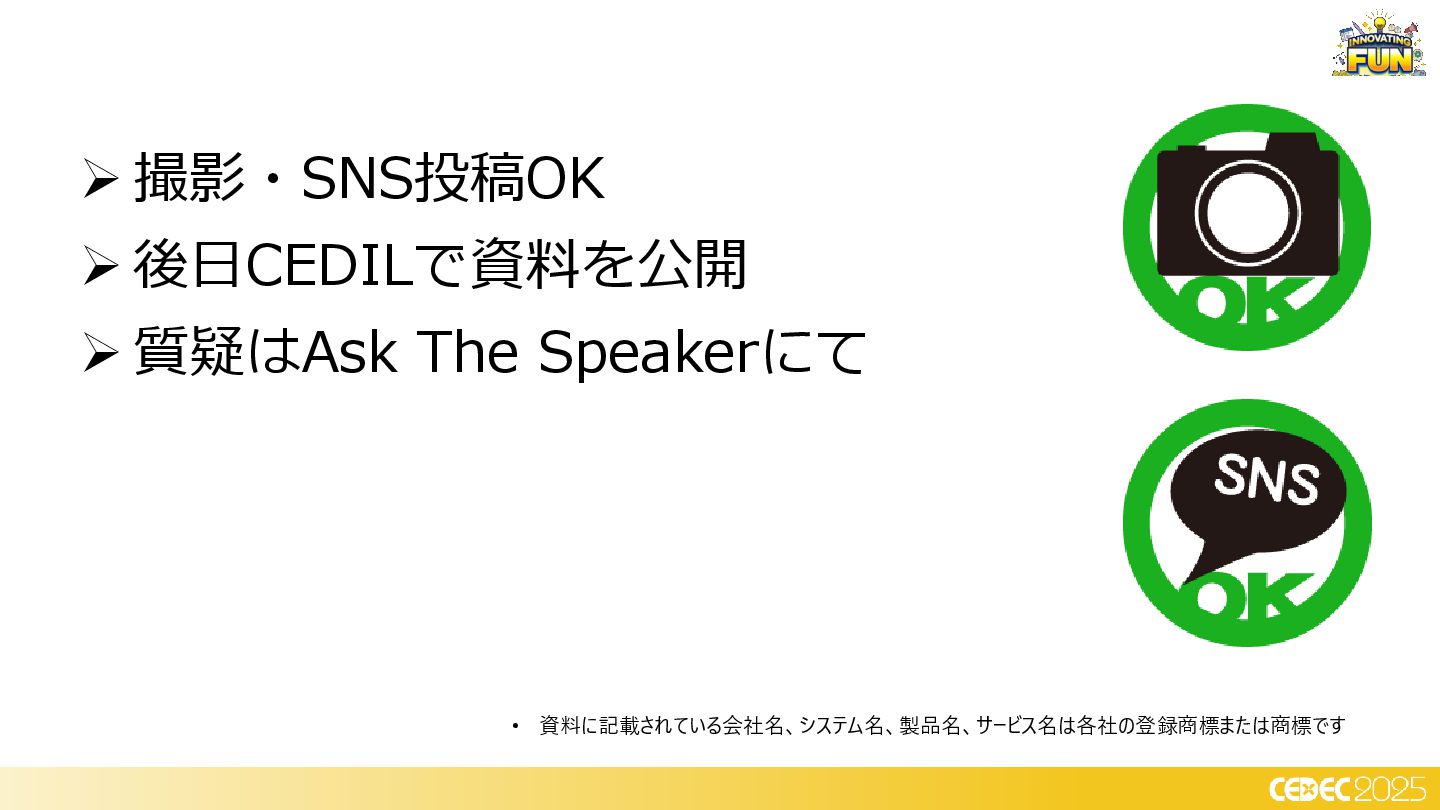 INNOVATING FUN

➢ 撮影・SNS投稿OK
➢ 後日CEDILで資料を公開
➢ 質疑はAsk The Speakerにて

OK

SNS
OK

• 資料に記載されている会社名、システム名、製品名、サービス名は各社の登録商標または商標です

CEDEC 2025